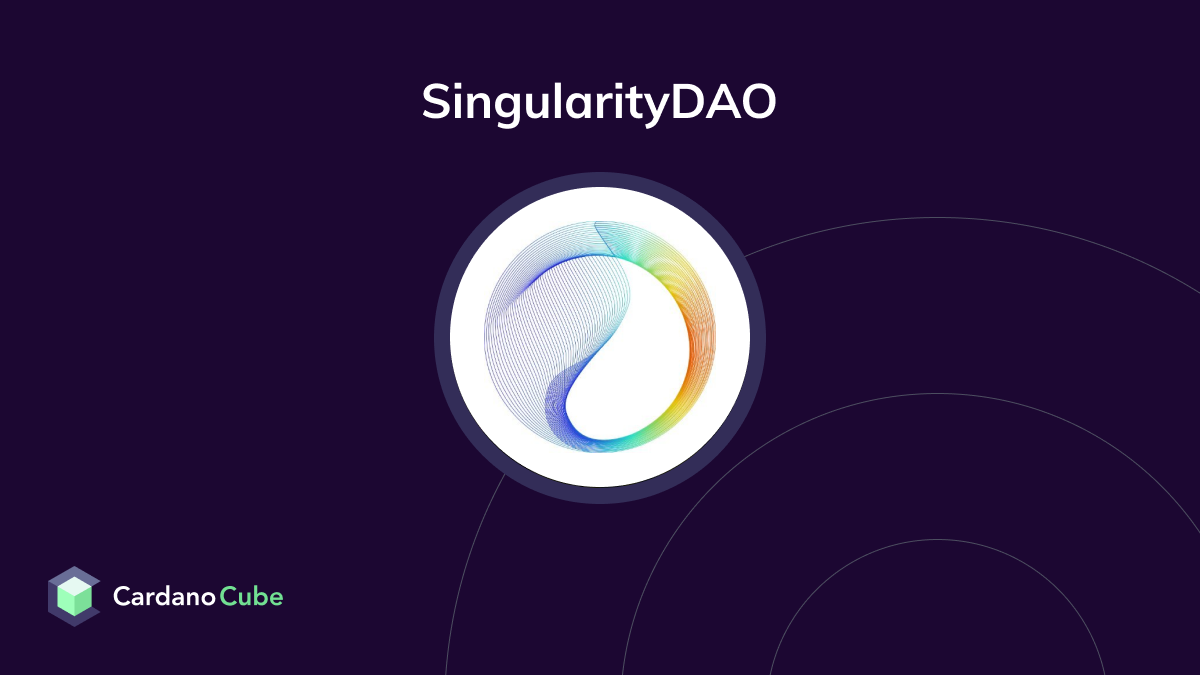 SingularityDAO

CardanoCube